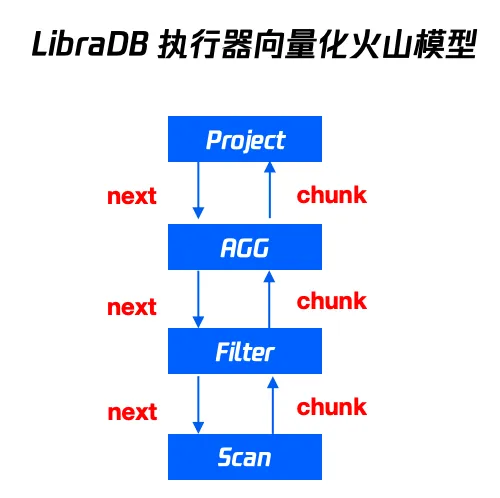 LibraDB 执行器向量化火山模型

Project

next

chunk

AGG

next

chunk

Filter

next

chunk

Scan